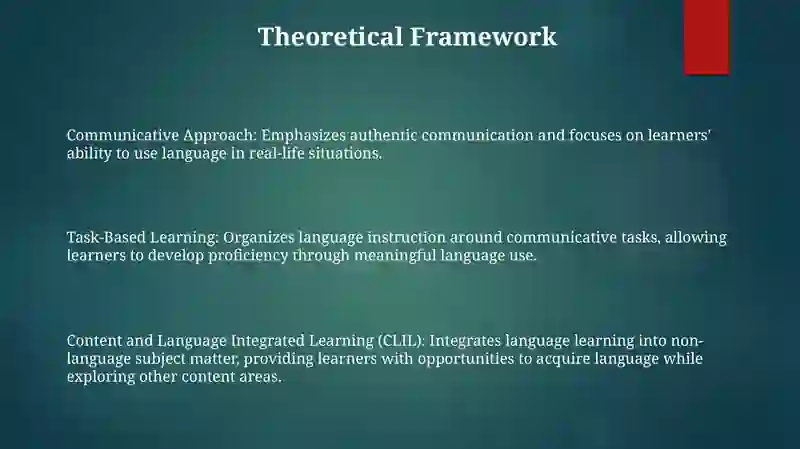 Theoretical Framework

Communicative Approach: Emphasizes authentic communication and focuses on learners' ability to use language in real-life situations.

Task-Based Learning: Organizes language instruction around communicative tasks, allowing learners to develop proficiency through meaningful language use.

Content and Language Integrated Learning (CLIL): Integrates language learning into non-language subject matter, providing learners with opportunities to acquire language while exploring other content areas.